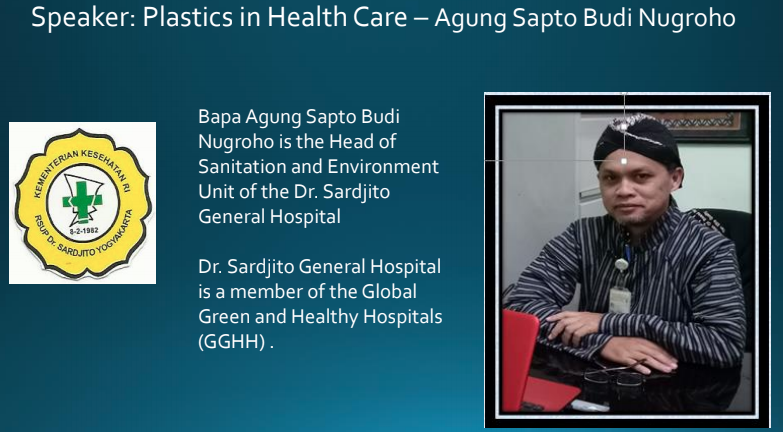 Speaker: Plastics in Health Care – Agung Sapto Budi Nugroho

KEMENTERIAN KESEHATAN RI
8-2-1982
RSUP Dr. SARDJITO YOGYAKARTA

Bapa Agung Sapto Budi Nugroho is the Head of Sanitation and Environment Unit of the Dr. Sardjito General Hospital

Dr. Sardjito General Hospital is a member of the Global Green and Healthy Hospitals (GGHH) .